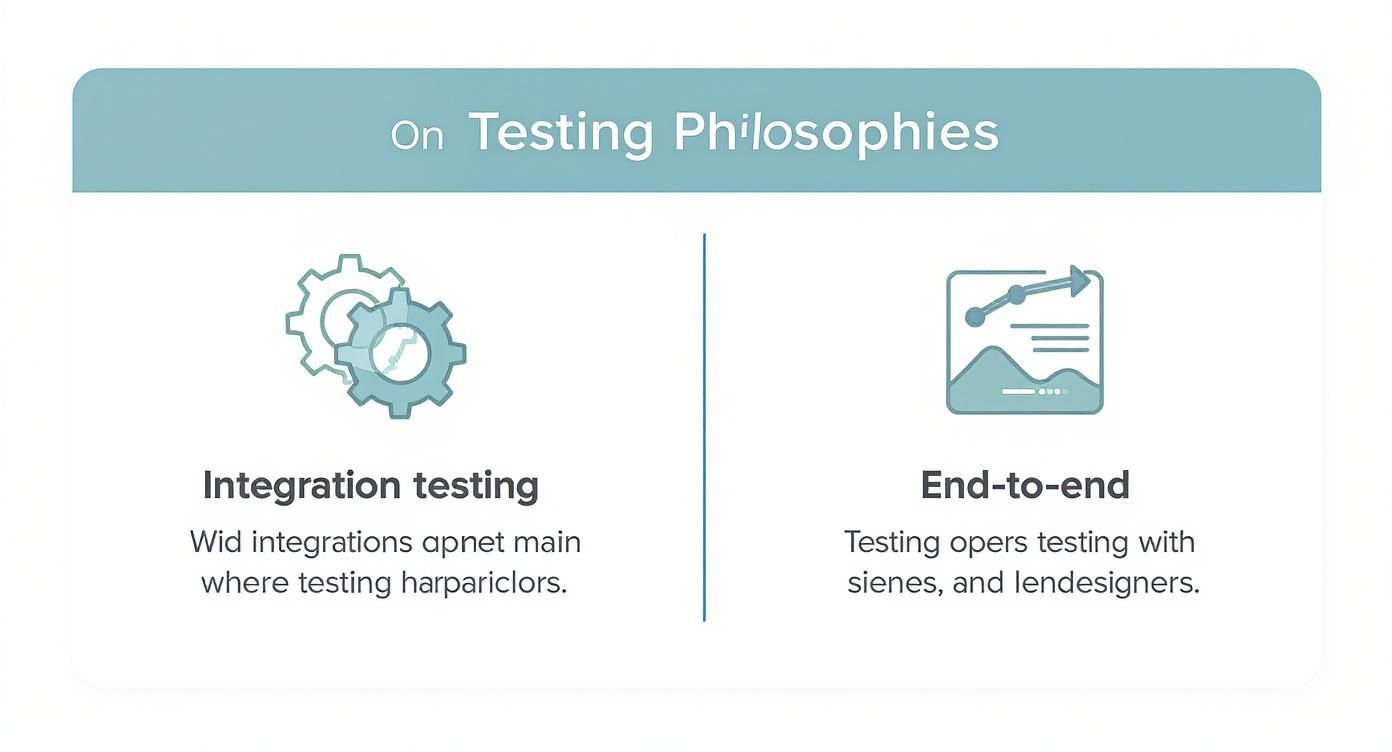 On Testing Philosophies

Integration testing

Wid integrations apnet main where testing harpariclors.

End-to-end

Testing opers testing with sienes, and lendesigners.